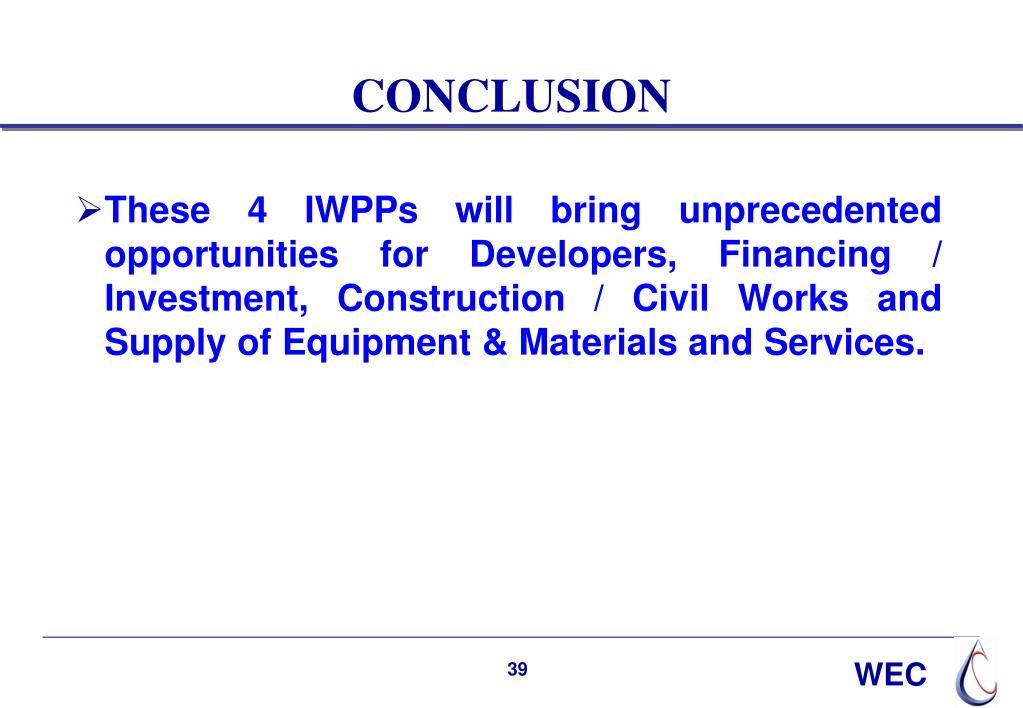 CONCLUSION

➢These 4 IWPPs will bring unprecedented opportunities for Developers, Financing / Investment, Construction / Civil Works and Supply of Equipment & Materials and Services.

39

WEC